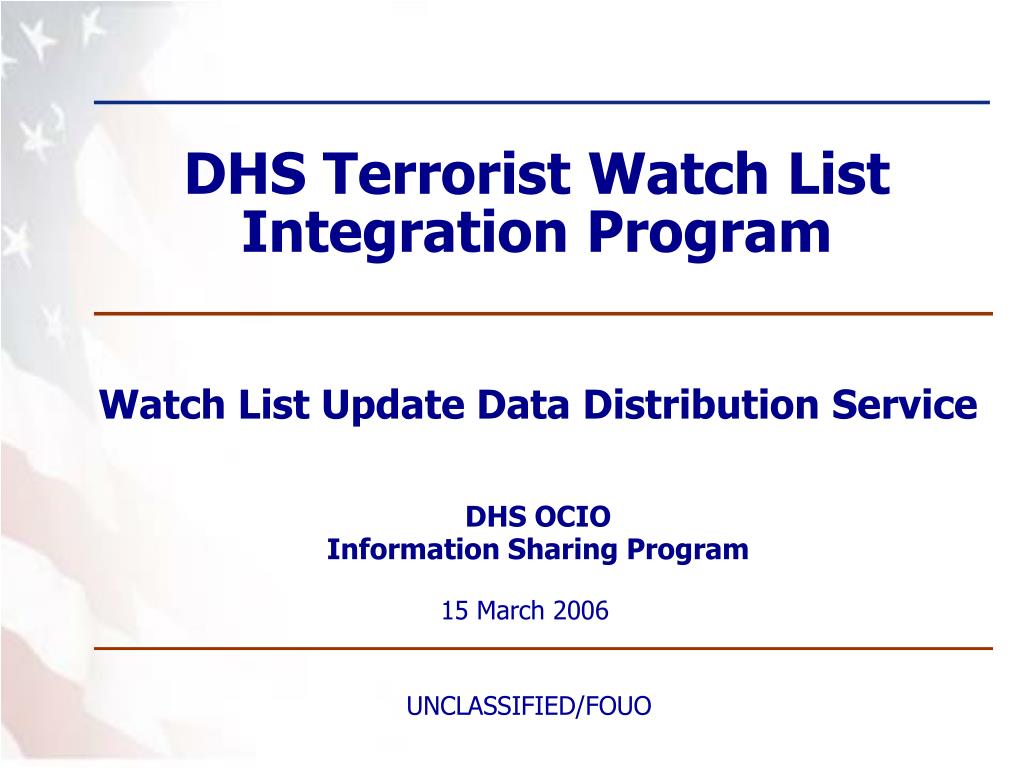 DHS Terrorist Watch List Integration Program

Watch List Update Data Distribution Service

DHS OCIO
Information Sharing Program

15 March 2006

UNCLASSIFIED/FOUO